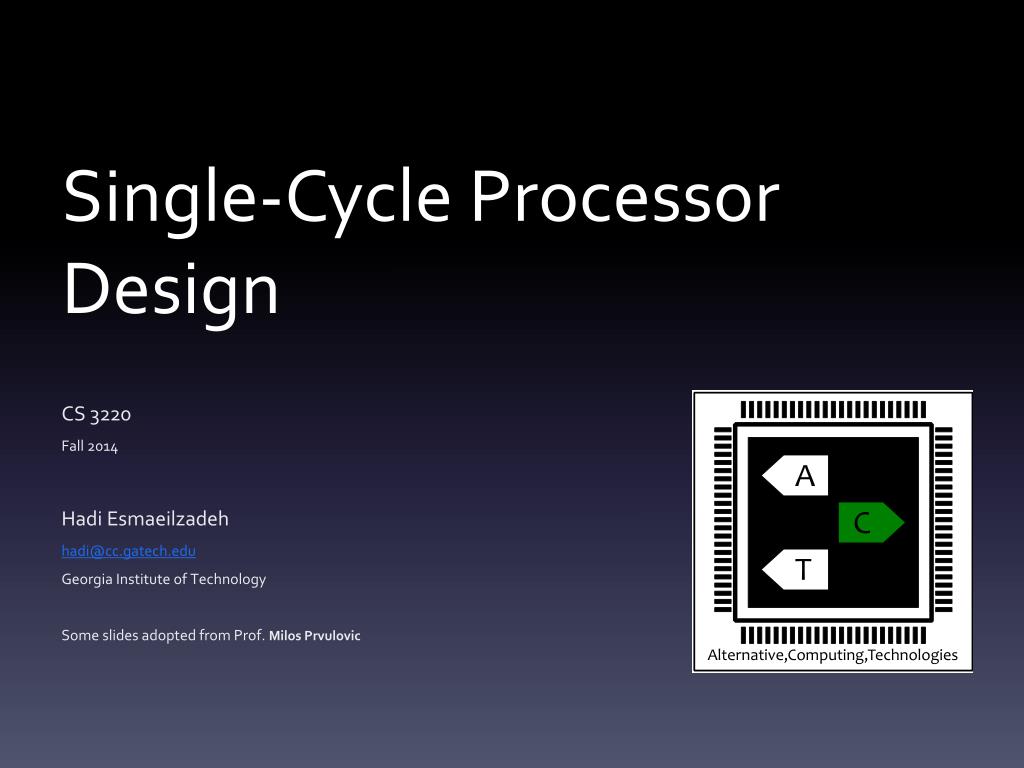 Single-Cycle Processor Design

CS 3220

Fall 2014

Hadi Esmaeilzadeh

hadi@cc.gatech.edu

Georgia Institute of Technology

Some slides adopted from Prof. Milos Prvulovic

A

C

T

Alternative,Computing,Technologies